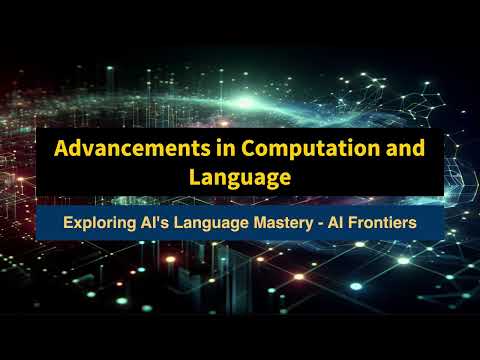 Advancements in Computation and Language

Exploring AI's Language Mastery - AI Frontiers